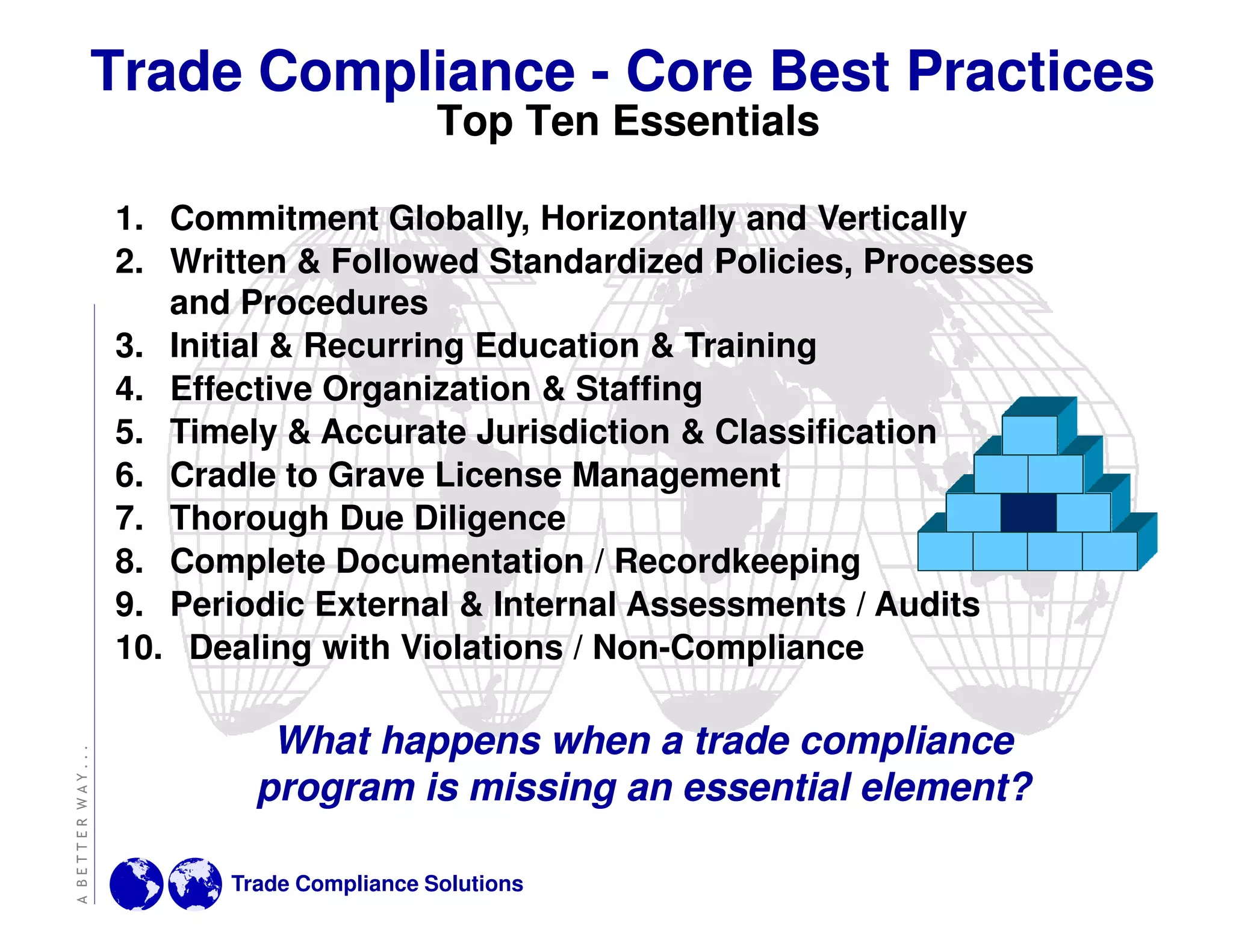 Trade Compliance - Core Best Practices
Top Ten Essentials

1. Commitment Globally, Horizontally and Vertically
2. Written & Followed Standardized Policies, Processes and Procedures
3. Initial & Recurring Education & Training
4. Effective Organization & Staffing
5. Timely & Accurate Jurisdiction & Classification
6. Cradle to Grave License Management
7. Thorough Due Diligence
8. Complete Documentation / Recordkeeping
9. Periodic External & Internal Assessments / Audits
10. Dealing with Violations / Non-Compliance

What happens when a trade compliance program is missing an essential element?

A BETTER WAY...

Trade Compliance Solutions